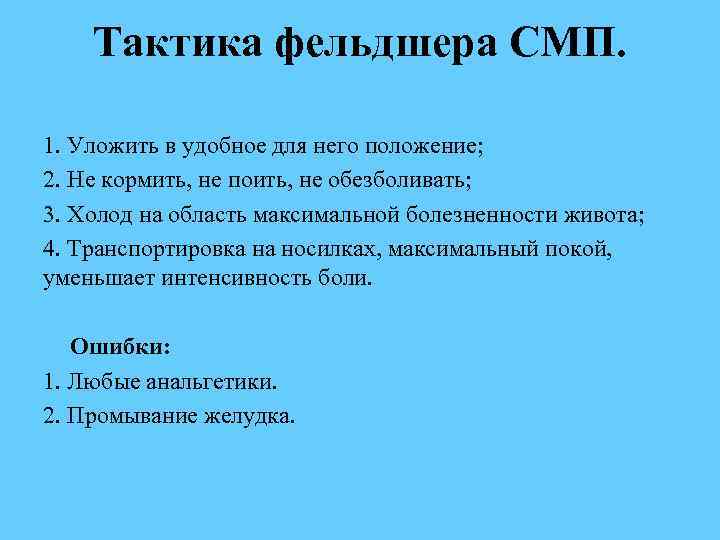 Тактика фельдшера СМП.

1. Уложить в удобное для него положение;
2. Не кормить, не поить, не обезболивать;
3. Холод на область максимальной болезненности живота;
4. Транспортировка на носилках, максимальный покой, уменьшает интенсивность боли.

Ошибки:
1. Любые анальгетики.
2. Промывание желудка.